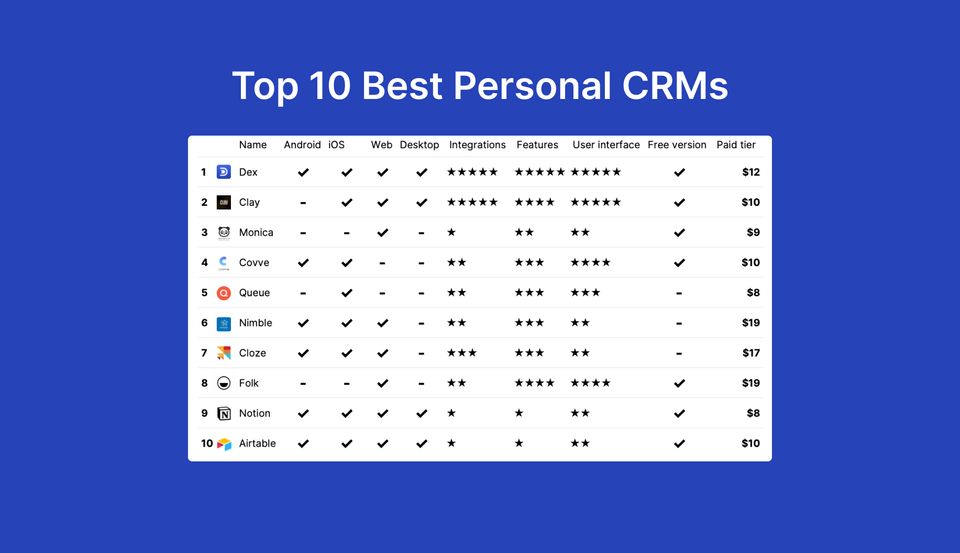 Top 10 Best Personal CRMs

| | Name | Android | iOS | Web | Desktop | Integrations | Features | User interface | Free version | Paid tier |
|---|---|---|---|---|---|---|---|---|---|---|
| 1 | Dex | ✔ | ✔ | ✔ | ✔ | ★★★★★ | ★★★★★ | ★★★★★ | ✔ | $12 |
| 2 | Clay | - | ✔ | ✔ | ✔ | ★★★★★ | ★★★★ | ★★★★★ | ✔ | $10 |
| 3 | Monica | - | - | ✔ | - | ★ | ★★ | ★★ | ✔ | $9 |
| 4 | Covve | ✔ | ✔ | - | - | ★★ | ★★★ | ★★★★ | ✔ | $10 |
| 5 | Queue | - | ✔ | - | - | ★★ | ★★★ | ★★★ | - | $8 |
| 6 | Nimble | ✔ | ✔ | ✔ | - | ★★ | ★★★ | ★★ | - | $19 |
| 7 | Cloze | ✔ | ✔ | ✔ | - | ★★★ | ★★★ | ★★ | - | $17 |
| 8 | Folk | - | - | ✔ | - | ★★ | ★★★★ | ★★★★ | ✔ | $19 |
| 9 | Notion | ✔ | ✔ | ✔ | ✔ | ★ | ★ | ★★ | ✔ | $8 |
| 10 | Airtable | ✔ | ✔ | ✔ | ✔ | ★ | ★ | ★★ | ✔ | $10 |